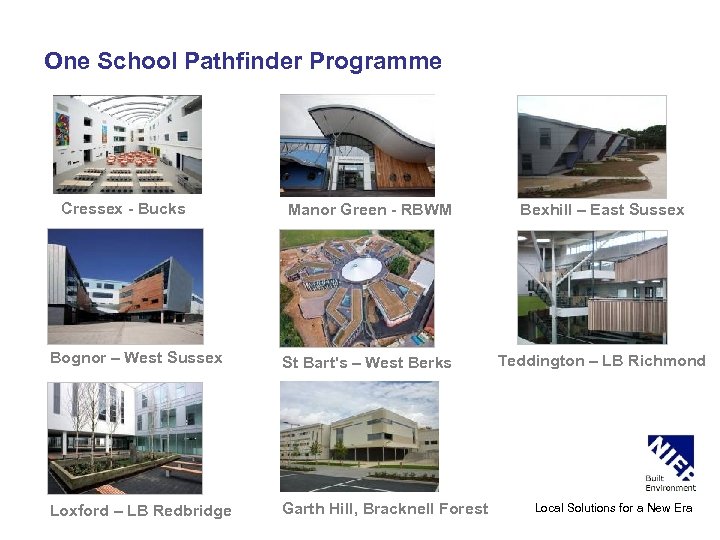 One School Pathfinder Programme

Cressex - Bucks

Manor Green - RBWM

Bexhill – East Sussex

Bognor – West Sussex

St Bart's – West Berks

Teddington – LB Richmond

Loxford – LB Redbridge

Garth Hill, Bracknell Forest

NIEP
Built Environment

Local Solutions for a New Era